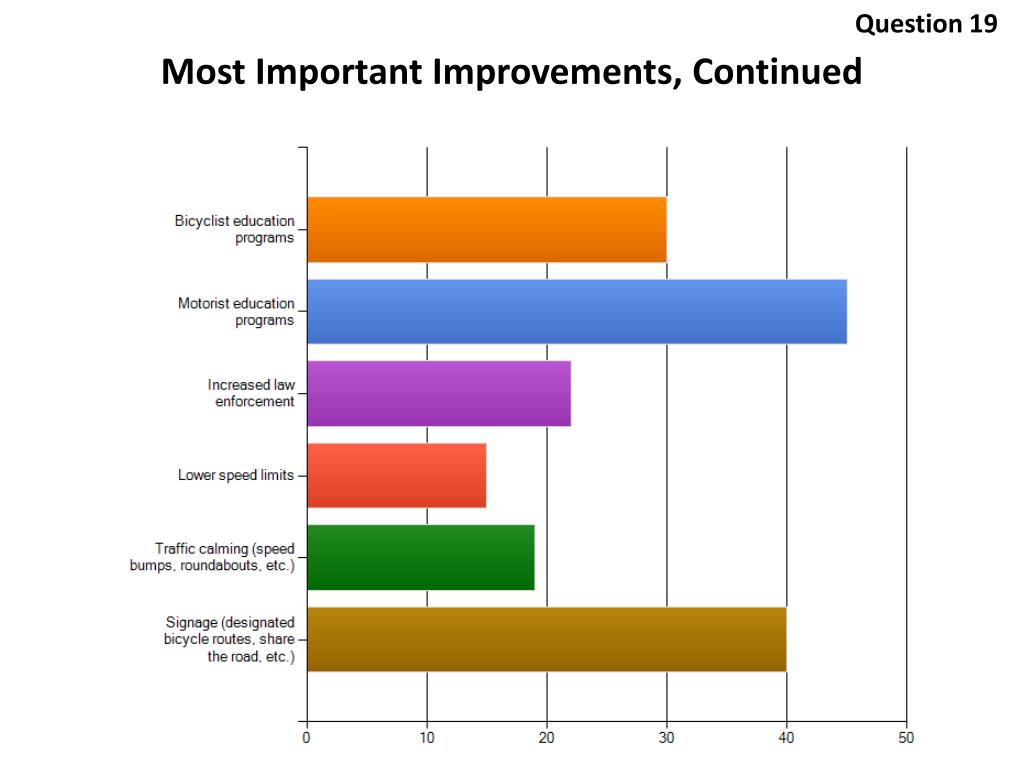 Question 19

Most Important Improvements, Continued

Bicyclist education programs

Motorist education programs

Increased law enforcement

Lower speed limits

Traffic calming (speed bumps, roundabouts, etc.)

Signage (designated bicycle routes, share the road, etc.)

0
10
20
30
40
50